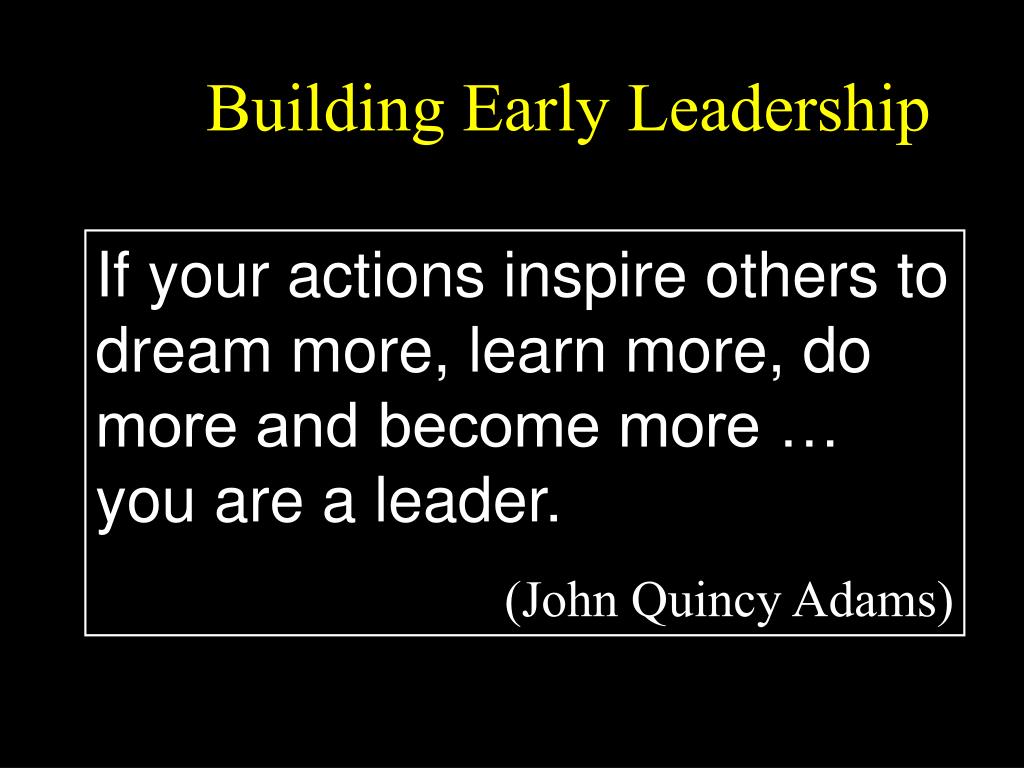 Building Early Leadership

If your actions inspire others to dream more, learn more, do more and become more … you are a leader.

(John Quincy Adams)